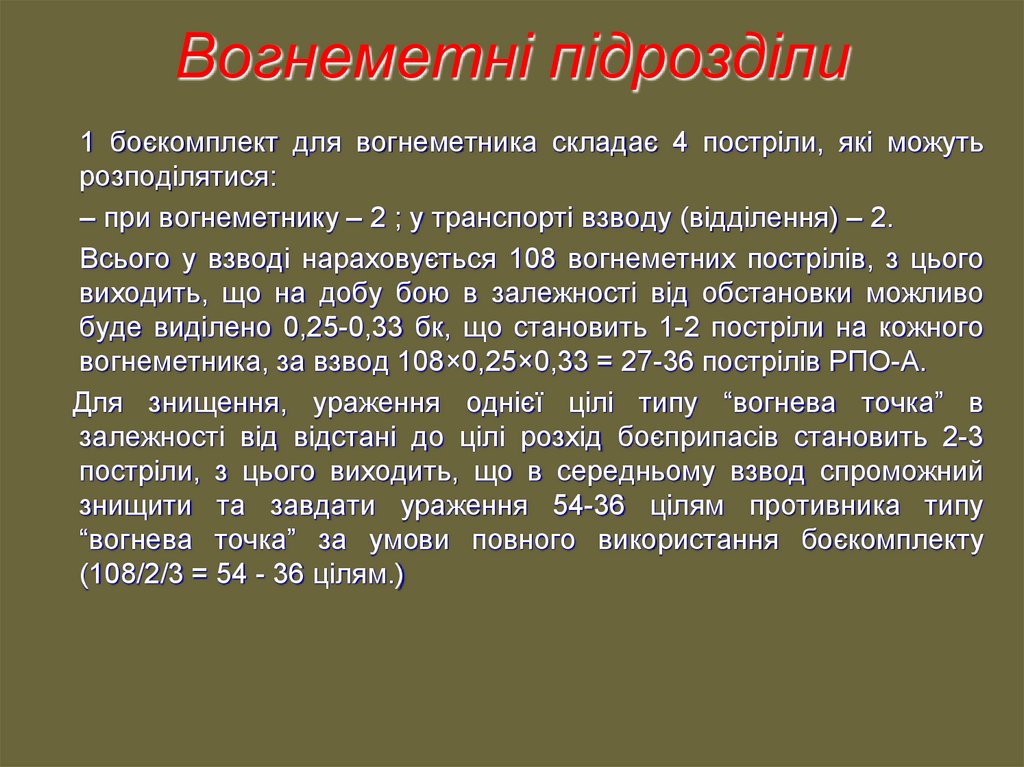 Вогнеметні підрозділи

1 боєкомплект для вогнеметника складає 4 постріли, які можуть розподілятися:

– при вогнеметнику – 2 ; у транспорті взводу (відділення) – 2.

Всього у взводі нараховується 108 вогнеметних пострілів, з цього виходить, що на добу бою в залежності від обстановки можливо буде виділено 0,25-0,33 бк, що становить 1-2 постріли на кожного вогнеметника, за взвод 108×0,25×0,33 = 27-36 пострілів РПО-А.

Для знищення, ураження однієї цілі типу “вогнева точка” в залежності від відстані до цілі розхід боєприпасів становить 2-3 постріли, з цього виходить, що в середньому взвод спроможний знищити та завдати ураження 54-36 цілям противника типу “вогнева точка” за умови повного використання боєкомплекту (108/2/3 = 54 - 36 цілям.)